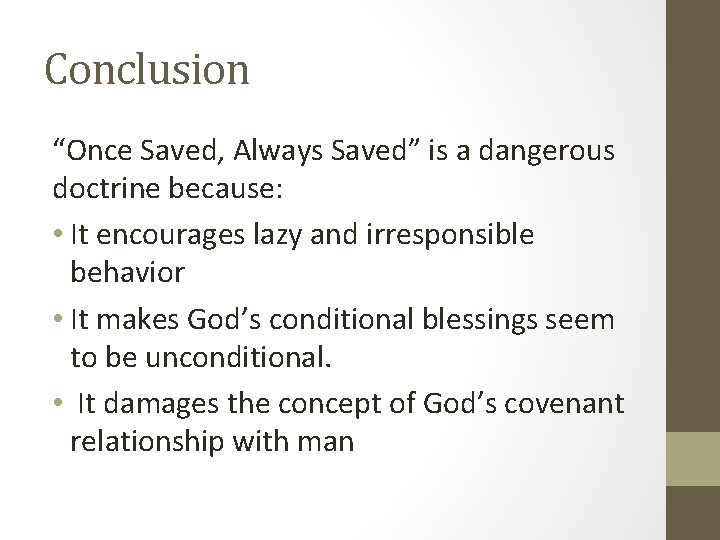 Conclusion

“Once Saved, Always Saved” is a dangerous doctrine because:

• It encourages lazy and irresponsible behavior

• It makes God’s conditional blessings seem to be unconditional.

• It damages the concept of God’s covenant relationship with man